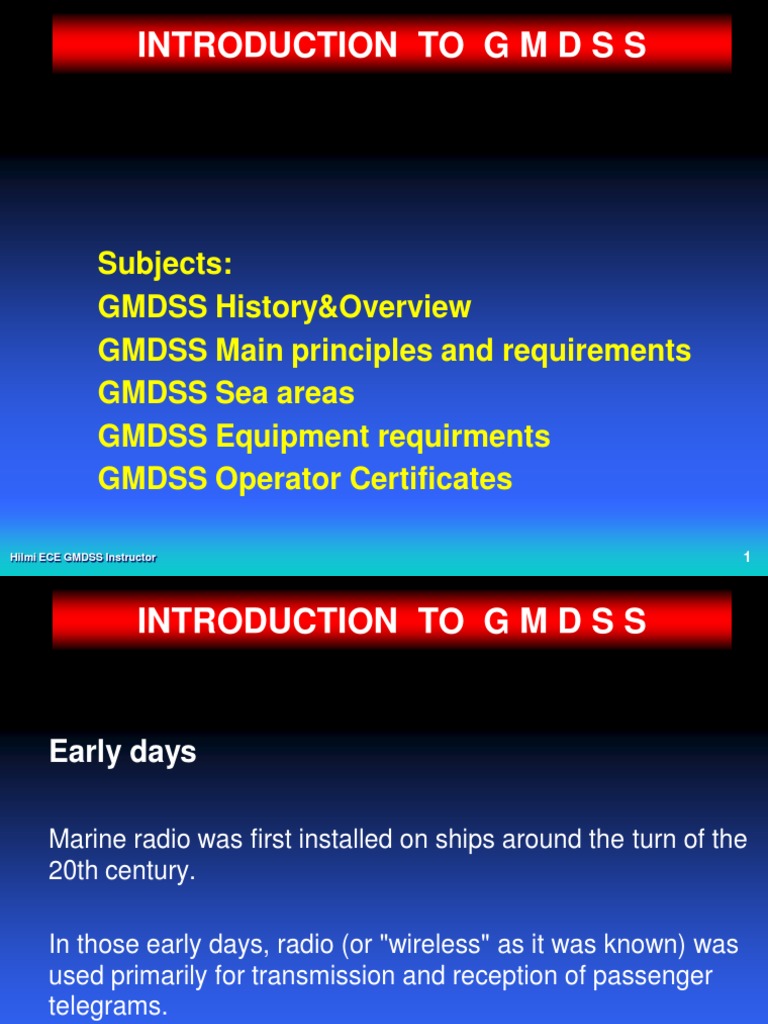 INTRODUCTION TO G M D S S

Subjects:
GMDSS History&Overview
GMDSS Main principles and requirements
GMDSS Sea areas
GMDSS Equipment requirments
GMDSS Operator Certificates

Hilmi ECE GMDSS Instructor

1

INTRODUCTION TO G M D S S

Early days

Marine radio was first installed on ships around the turn of the 20th century.

In those early days, radio (or "wireless" as it was known) was used primarily for transmission and reception of passenger telegrams.